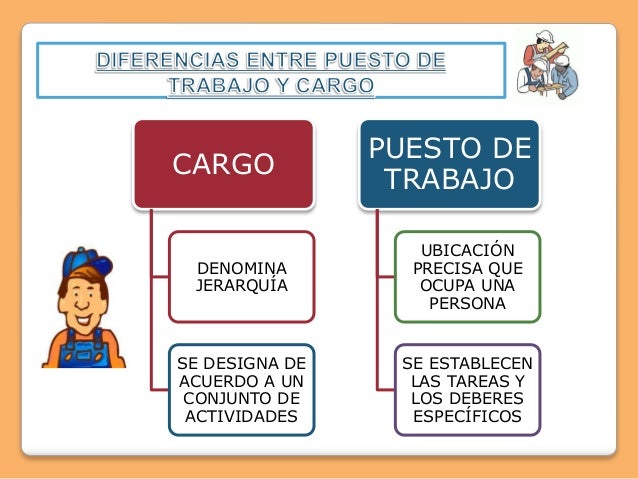 DIFERENCIAS ENTRE PUESTO DE TRABAJO Y CARGO

CARGO

DENOMINA JERARQUÍA

SE DESIGNA DE ACUERDO A UN CONJUNTO DE ACTIVIDADES

PUESTO DE TRABAJO

UBICACIÓN PRECISA QUE OCUPA UNA PERSONA

SE ESTABLECEN LAS TAREAS Y LOS DEBERES ESPECÍFICOS